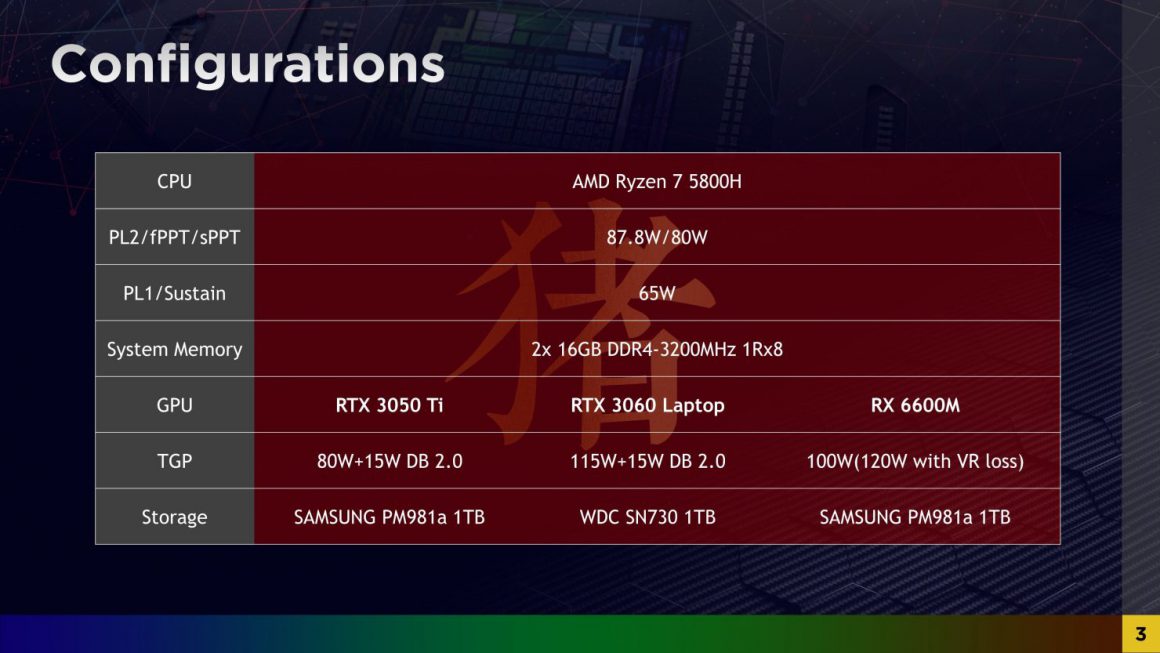 Configurations

| CPU | AMD Ryzen 7 5800H | | |
|---|---|---|---|
| PL2/fPPT/sPPT | 87.8W/80W | | |
| PL1/Sustain | 65W | | |
| System Memory | 2x 16GB DDR4-3200MHz 1Rx8 | | |
| GPU | RTX 3050 Ti | RTX 3060 Laptop | RX 6600M |
| TGP | 80W+15W DB 2.0 | 115W+15W DB 2.0 | 100W(120W with VR loss) |
| Storage | SAMSUNG PM981a 1TB | WDC SN730 1TB | SAMSUNG PM981a 1TB |

猪

3